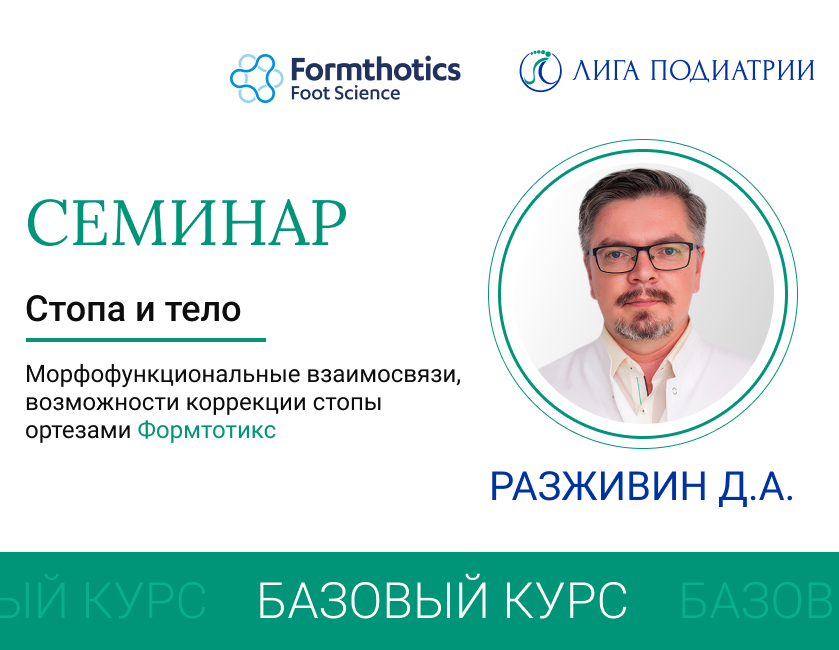 Formthotics Foot Science

ЛИГА ПОДИАТРИИ

СЕМИНАР

Стопа и тело

Морфофункциональные взаимосвязи, возможности коррекции стопы ортезами Формтотикс

РАЗЖИВИН Д.А.

ЫЙ КУРС БАЗОВЫЙ КУРС БАЗОВ